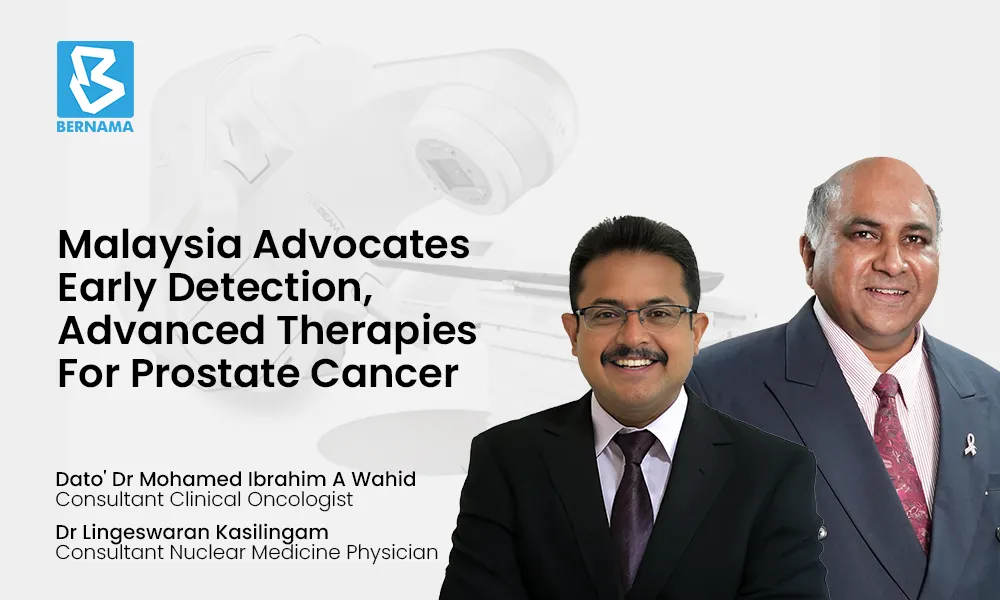 BERNAMA

Malaysia Advocates Early Detection, Advanced Therapies For Prostate Cancer

Dato' Dr Mohamed Ibrahim A Wahid
Consultant Clinical Oncologist

Dr Lingeswaran Kasilingam
Consultant Nuclear Medicine Physician